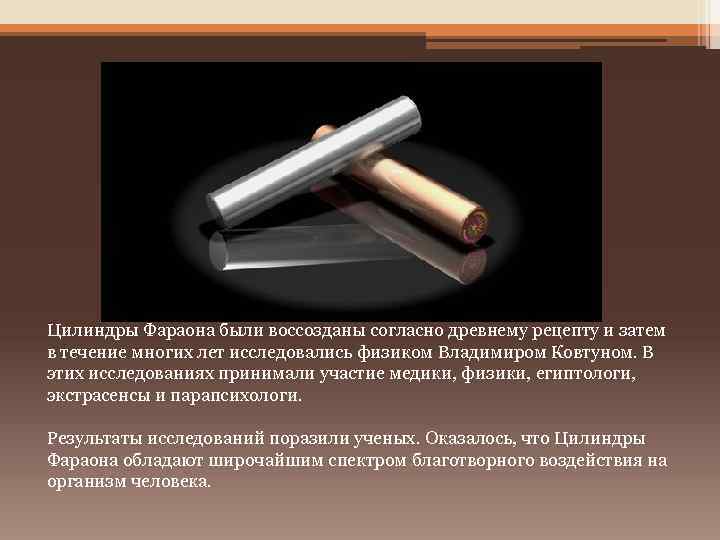 Цилиндры Фараона были воссозданы согласно древнему рецепту и затем в течение многих лет исследовались физиком Владимиром Ковтуном. В этих исследованиях принимали участие медики, физики, египтологи, экстрасенсы и парапсихологи.

Результаты исследований поразили ученых. Оказалось, что Цилиндры Фараона обладают широчайшим спектром благотворного воздействия на организм человека.